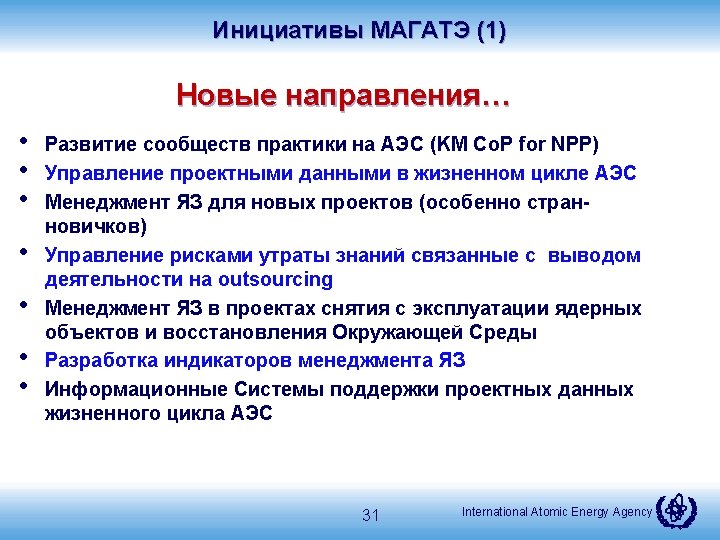 Инициативы МАГАТЭ (1)

Новые направления…

• Развитие сообществ практики на АЭС (KM CoP for NPP)
• Управление проектными данными в жизненном цикле АЭС
• Менеджмент ЯЗ для новых проектов (особенно стран-новичков)
• Управление рисками утраты знаний связанные с выводом деятельности на outsourcing
• Менеджмент ЯЗ в проектах снятия с эксплуатации ядерных объектов и восстановления Окружающей Среды
• Разработка индикаторов менеджмента ЯЗ
• Информационные Системы поддержки проектных данных жизненного цикла АЭС

31

International Atomic Energy Agency